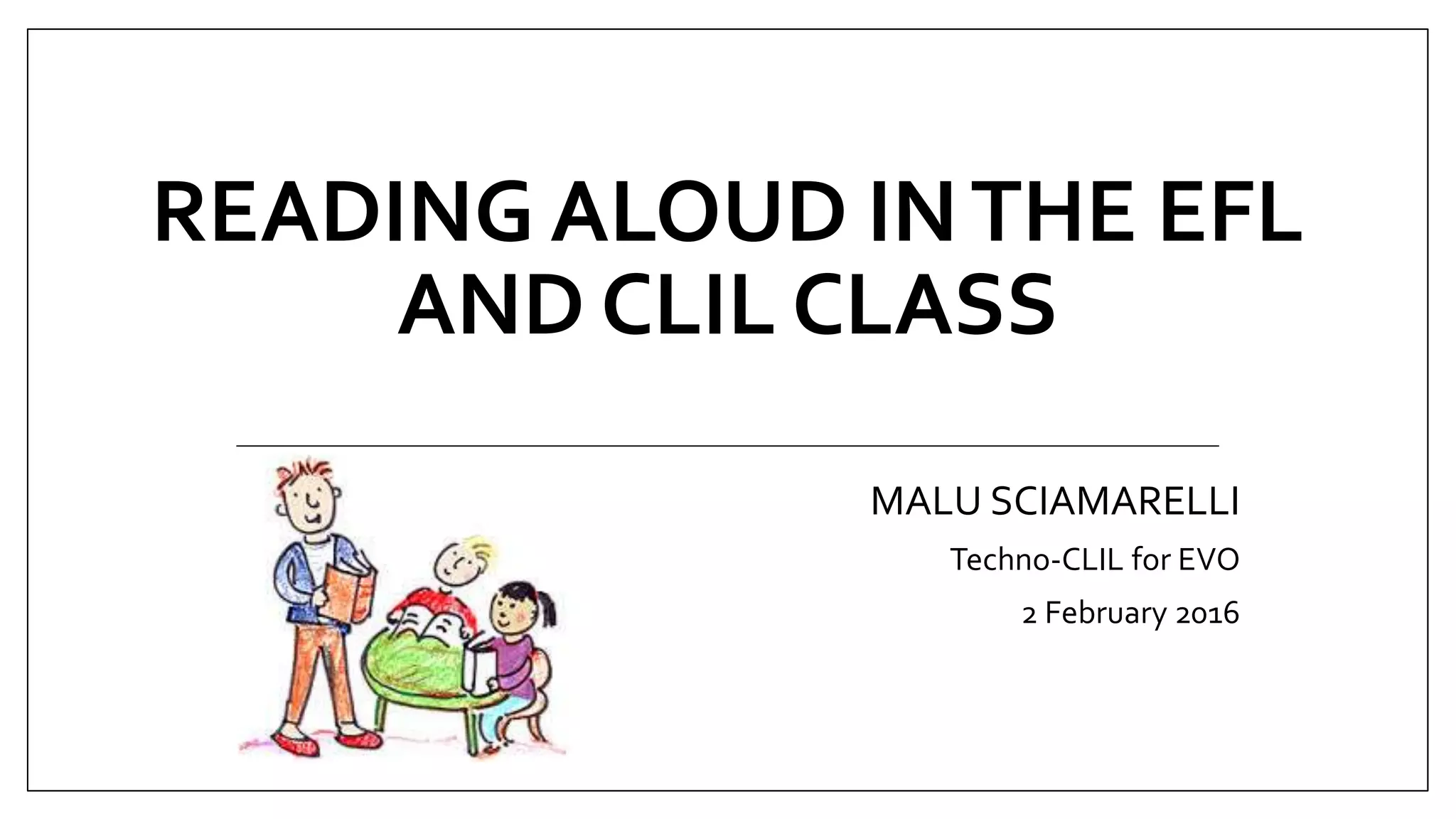 READING ALOUD IN THE EFL AND CLIL CLASS

MALU SCIAMARELLI

Techno-CLIL for EVO

2 February 2016